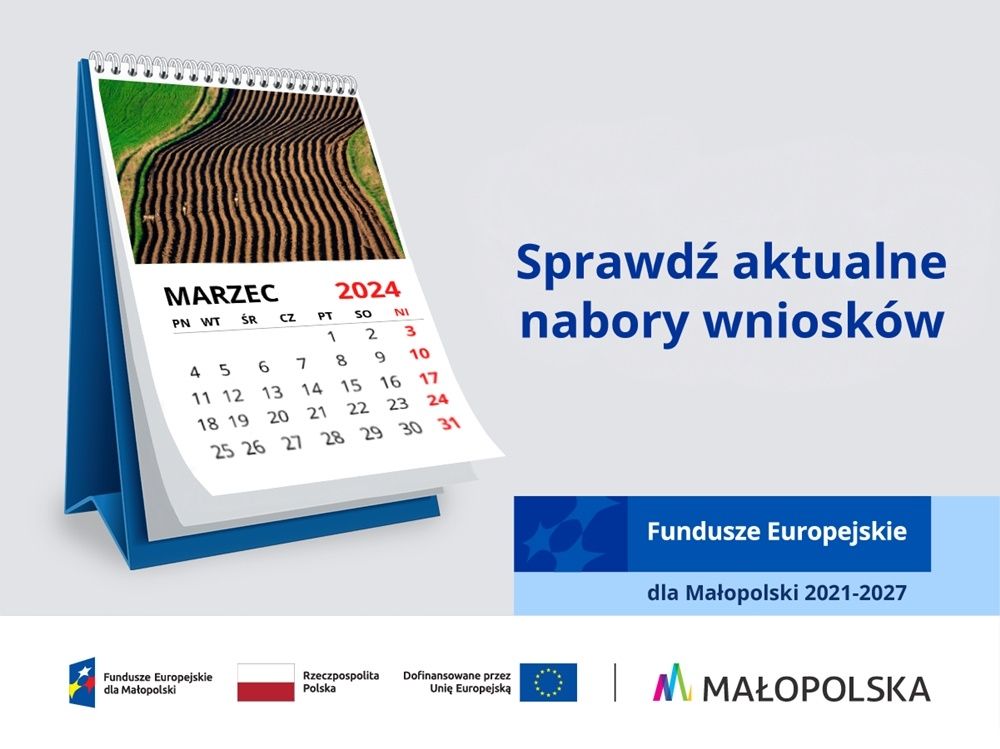 MARZEC 2024

| PN | WT | ŚR | CZ | PT | SO | NI |
|---|---|---|---|---|---|---|
| | | | | 1 | 2 | 3 |
| 4 | 5 | 6 | 7 | 8 | 9 | 10 |
| 11 | 12 | 13 | 14 | 15 | 16 | 17 |
| 18 | 19 | 20 | 21 | 22 | 23 | 24 |
| 25 | 26 | 27 | 28 | 29 | 30 | 31 |

Sprawdź aktualne nabory wniosków

Fundusze Europejskie

dla Małopolski 2021-2027

Fundusze Europejskie dla Małopolski

Rzeczpospolita Polska

Dofinansowane przez Unię Europejską

MAŁOPOLSKA